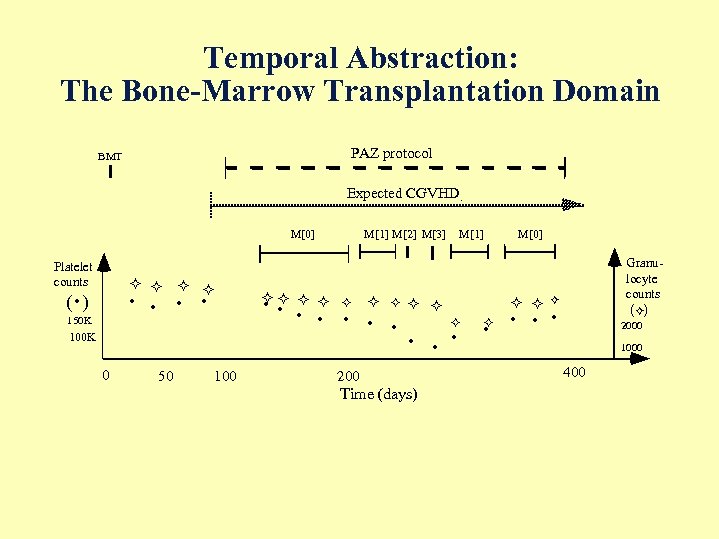 Temporal Abstraction:
The Bone-Marrow Transplantation Domain

BMT

PAZ protocol

Expected CGVHD

M[0] M[1] M[2] M[3] M[1] M[0]

Platelet counts
(•)
150K
100K

Granulocyte counts
(✧)
2000
1000

0 50 100 200 400
Time (days)